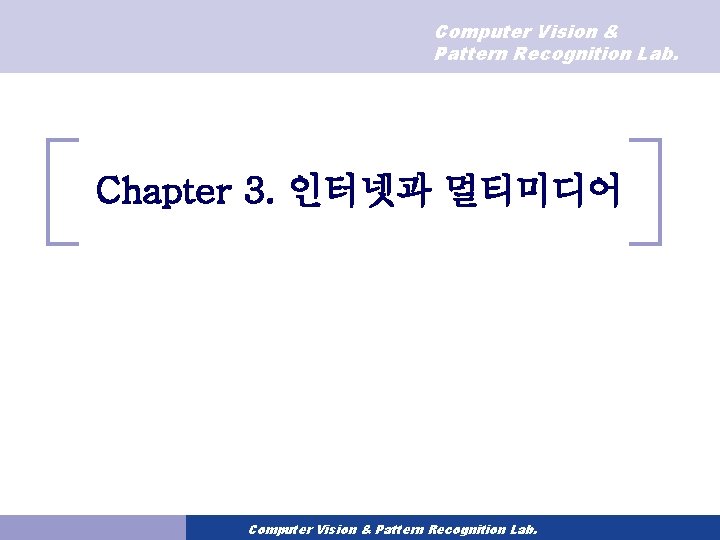 Computer Vision &
Pattern Recognition Lab.

Chapter 3. 인터넷과 멀티미디어

Computer Vision & Pattern Recognition Lab.